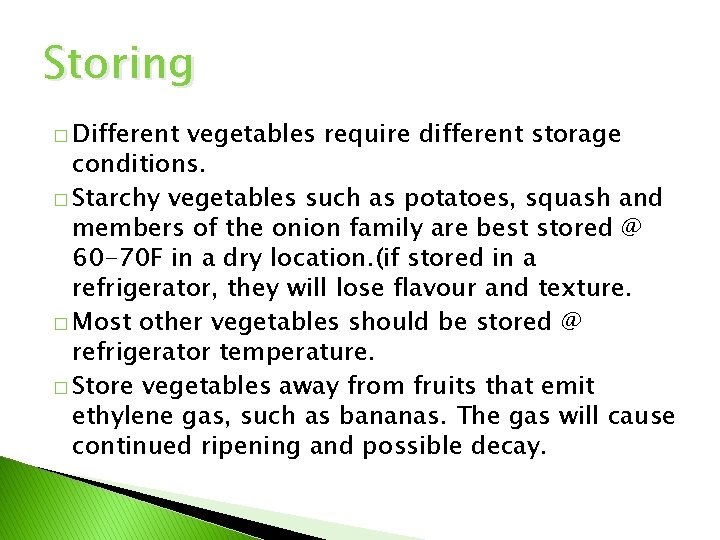 Storing

□ Different vegetables require different storage conditions.

□ Starchy vegetables such as potatoes, squash and members of the onion family are best stored @ 60-70F in a dry location.(if stored in a refrigerator, they will lose flavour and texture.

□ Most other vegetables should be stored @ refrigerator temperature.

□ Store vegetables away from fruits that emit ethylene gas, such as bananas. The gas will cause continued ripening and possible decay.